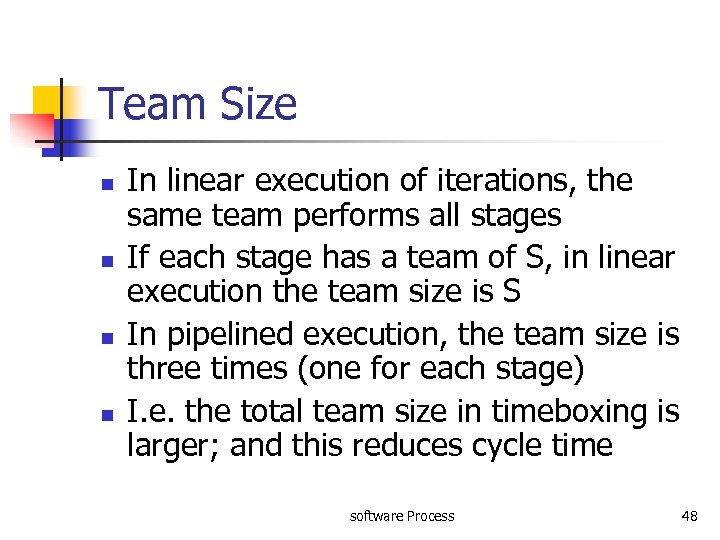 Team Size

- In linear execution of iterations, the same team performs all stages
- If each stage has a team of S, in linear execution the team size is S
- In pipelined execution, the team size is three times (one for each stage)
- I.e. the total team size in timeboxing is larger; and this reduces cycle time

software Process

48